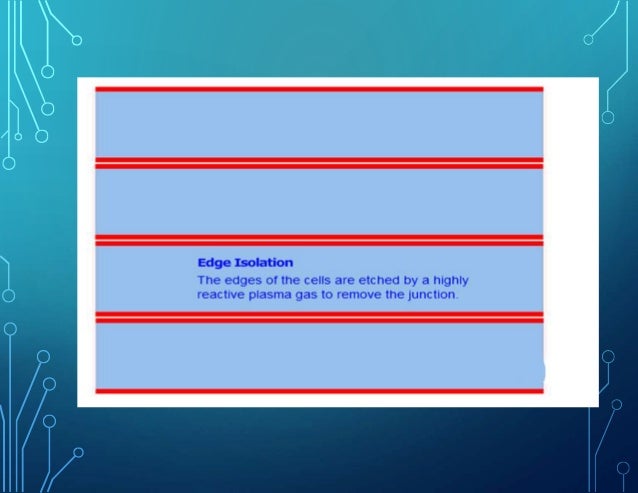 Edge Isolation

The edges of the cells are etched by a highly reactive plasma gas to remove the junction.